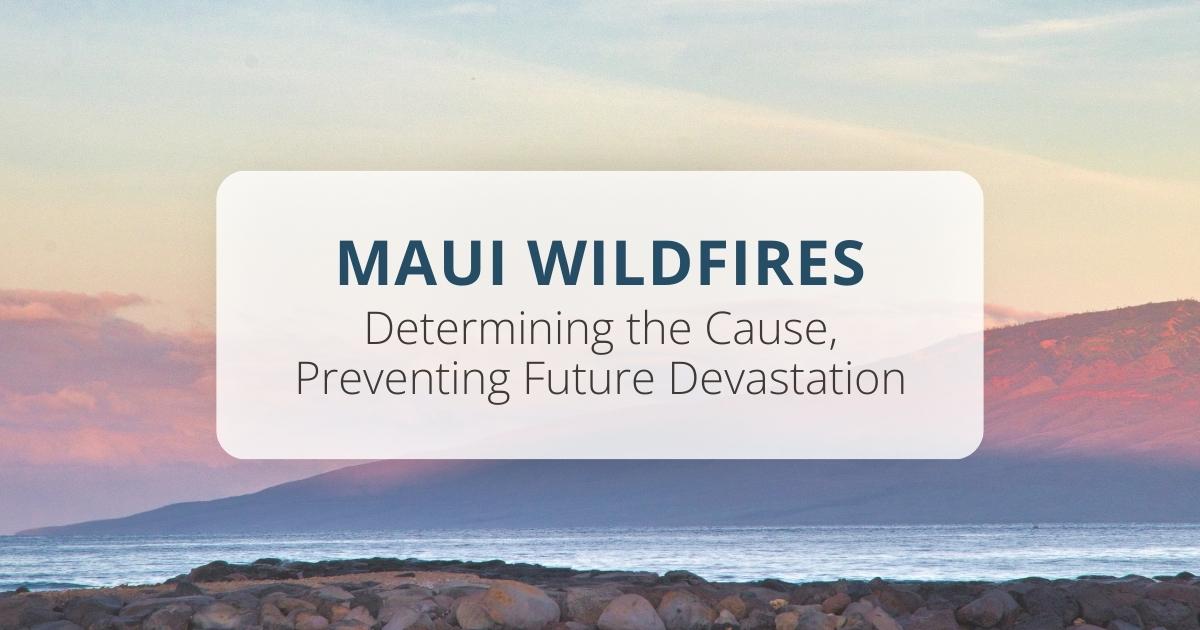 MAUI WILDFIRES

Determining the Cause, Preventing Future Devastation